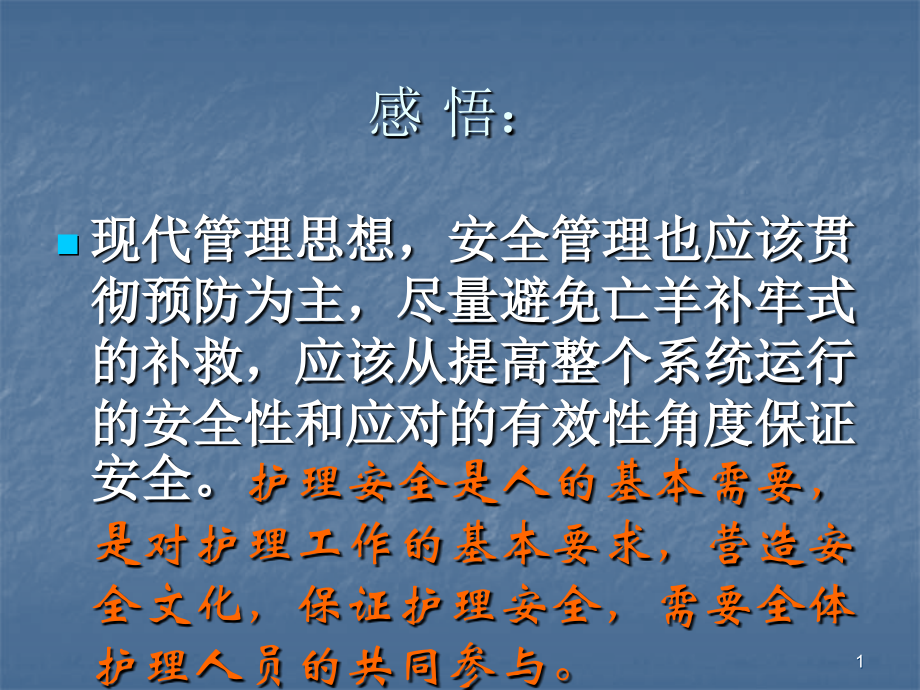 感 悟：

现代管理思想，安全管理也应该贯彻预防为主，尽量避免亡羊补牢式的补救，应该从提高整个系统运行的安全性和应对的有效性角度保证安全。护理安全是人的基本需要，是对护理工作的基本要求，营造安全文化，保证护理安全，需要全体护理人员的共同参与。

1